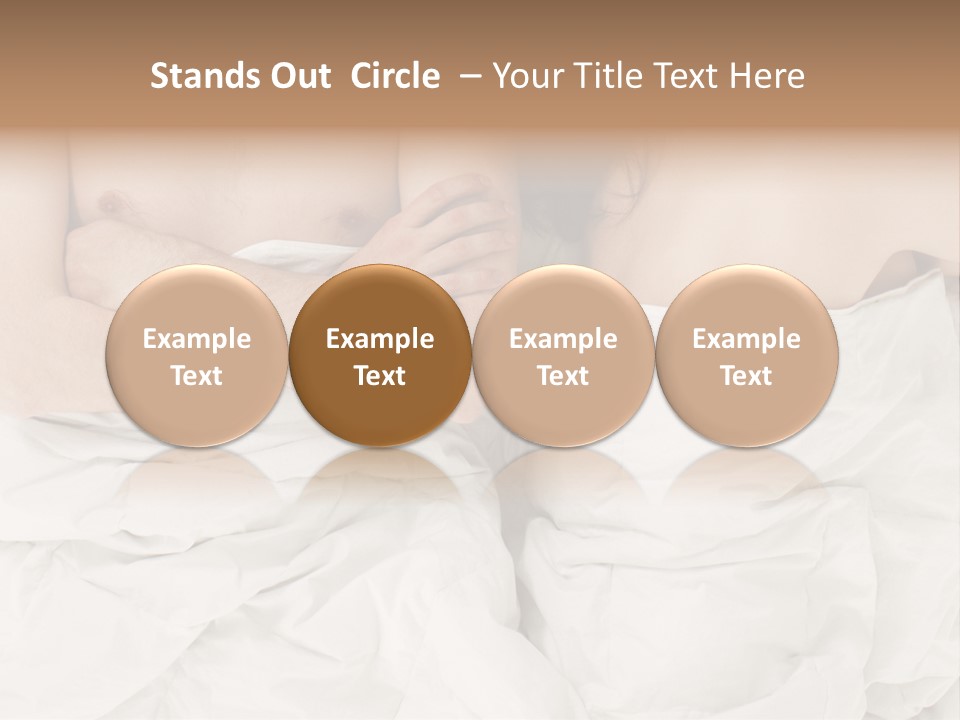 Stands Out  Circle  – Your Title Text Here

Example Text

Example Text

Example Text

Example Text